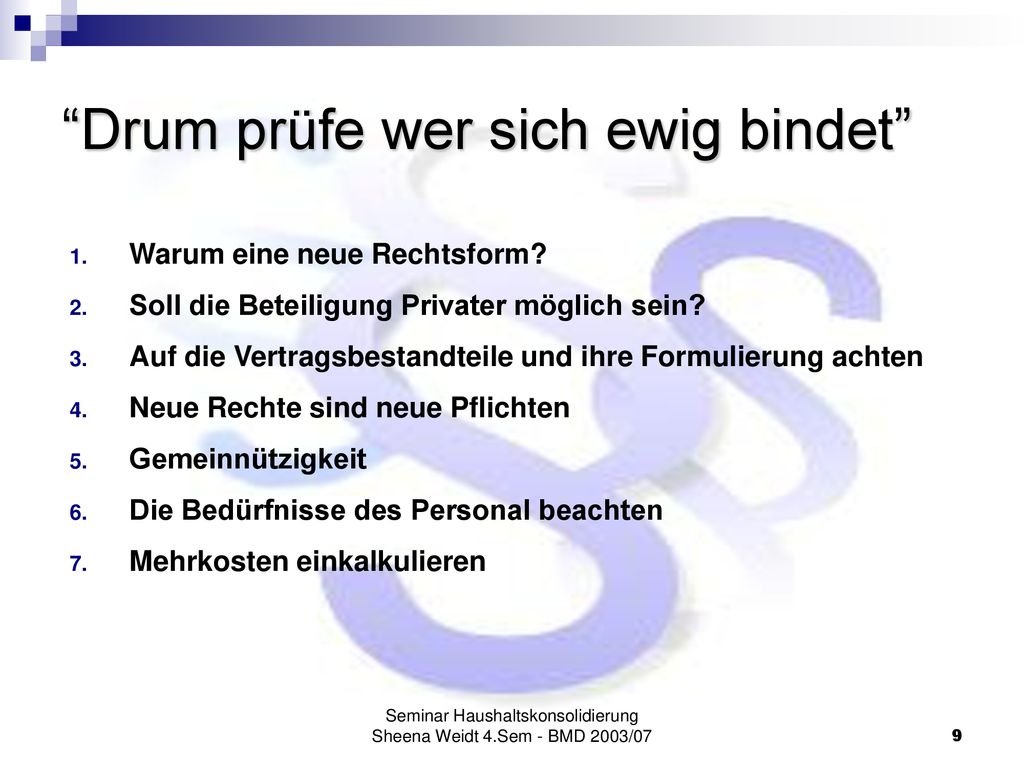 “Drum prüfe wer sich ewig bindet”

1. Warum eine neue Rechtsform?
2. Soll die Beteiligung Privater möglich sein?
3. Auf die Vertragsbestandteile und ihre Formulierung achten
4. Neue Rechte sind neue Pflichten
5. Gemeinnützigkeit
6. Die Bedürfnisse des Personal beachten
7. Mehrkosten einkalkulieren

Seminar Haushaltskonsolidierung
Sheena Weidt 4.Sem - BMD 2003/07

9